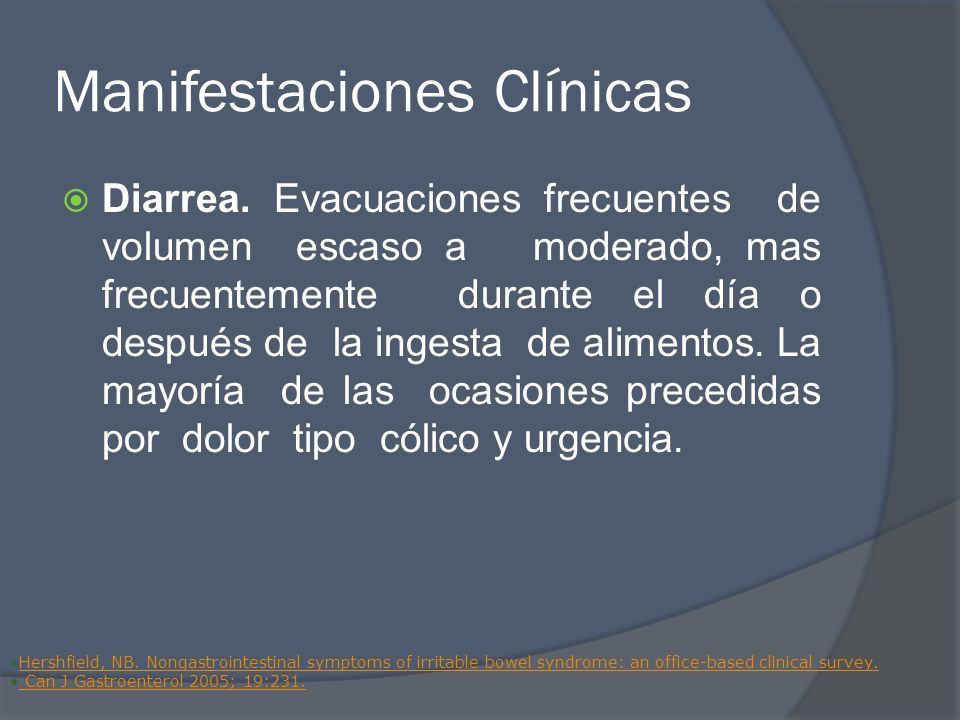 Manifestaciones Clínicas

Diarrea. Evacuaciones frecuentes de volumen escaso a moderado, mas frecuentemente durante el día o después de la ingesta de alimentos. La mayoría de las ocasiones precedidas por dolor tipo cólico y urgencia.

Hershfield, NB. Nongastrointestinal symptoms of irritable bowel syndrome: an office-based clinical survey.
Can J Gastroenterol 2005; 19:231.